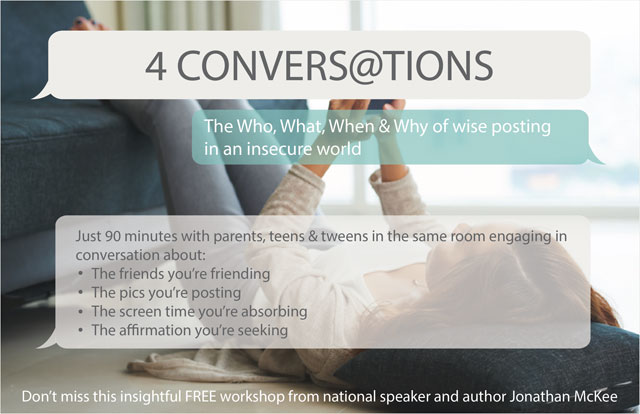 4 CONVERS@TIONS

The Who, What, When & Why of wise posting in an insecure world

Just 90 minutes with parents, teens & tweens in the same room engaging in conversation about:
• The friends you're friending
• The pics you're posting
• The screen time you're absorbing
• The affirmation you're seeking

Don't miss this insightful FREE workshop from national speaker and author Jonathan McKee